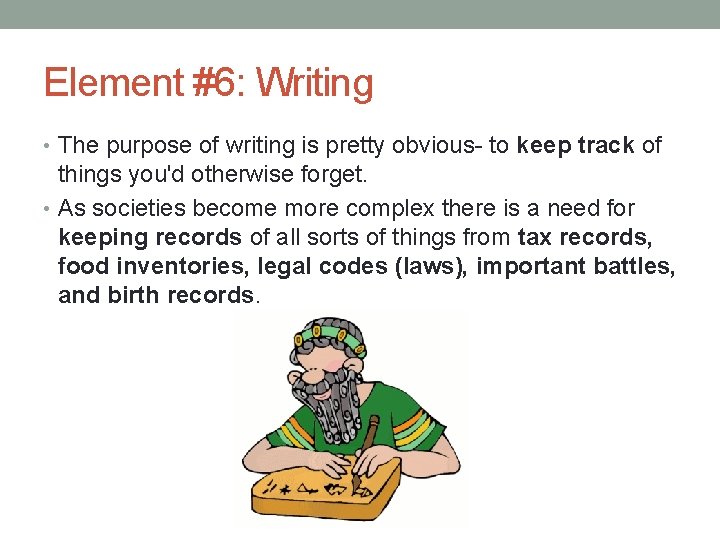 Element #6: Writing

• The purpose of writing is pretty obvious- to keep track of things you'd otherwise forget.

• As societies become more complex there is a need for keeping records of all sorts of things from tax records, food inventories, legal codes (laws), important battles, and birth records.